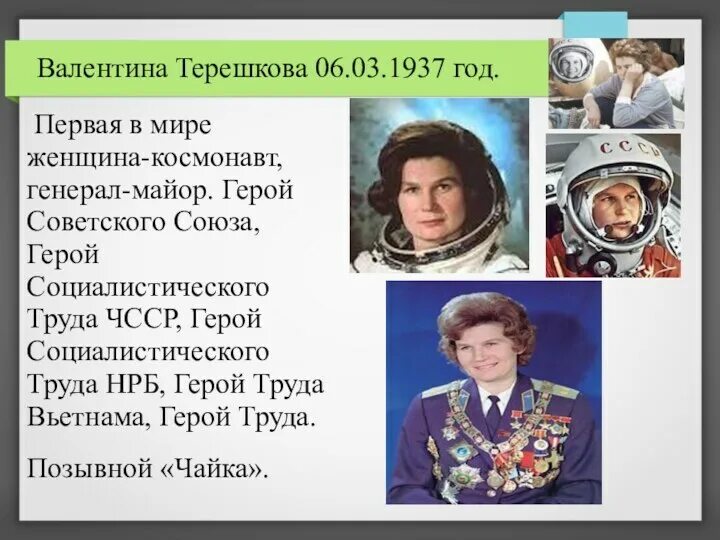 Валентина Терешкова 06.03.1937 год.

Первая в мире женщина-космонавт, генерал-майор. Герой Советского Союза, Герой Социалистического Труда ЧССР, Герой Социалистического Труда НРБ, Герой Труда Вьетнама, Герой Труда.

Позывной «Чайка».

СССР